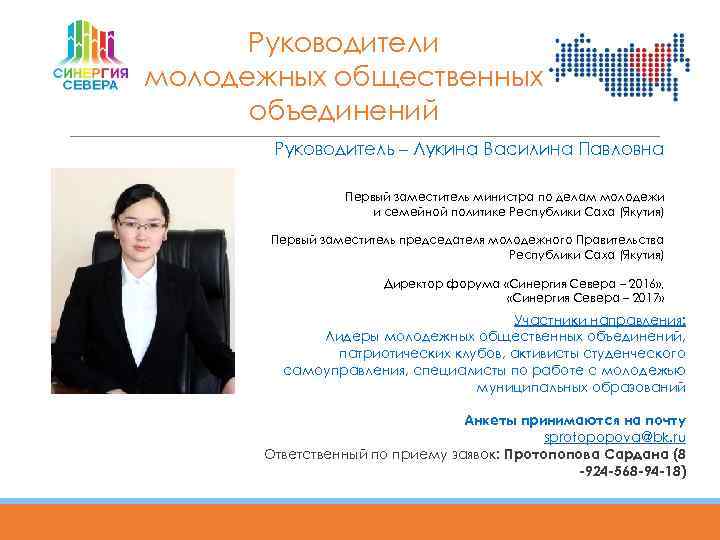 СИНЕРГИЯ СЕВЕРА

Руководители молодежных общественных объединений

Руководитель – Лукина Василина Павловна

Первый заместитель министра по делам молодежи и семейной политике Республики Саха (Якутия)

Первый заместитель председателя молодежного Правительства Республики Саха (Якутия)

Директор форума «Синергия Севера – 2016», «Синергия Севера – 2017»

Участники направления:
Лидеры молодежных общественных объединений, патриотических клубов, активисты студенческого самоуправления, специалисты по работе с молодежью муниципальных образований

Анкеты принимаются на почту
sprotopopova@bk.ru
Ответственный по приему заявок: Протопопова Сардана (8 -924-568-94-18)